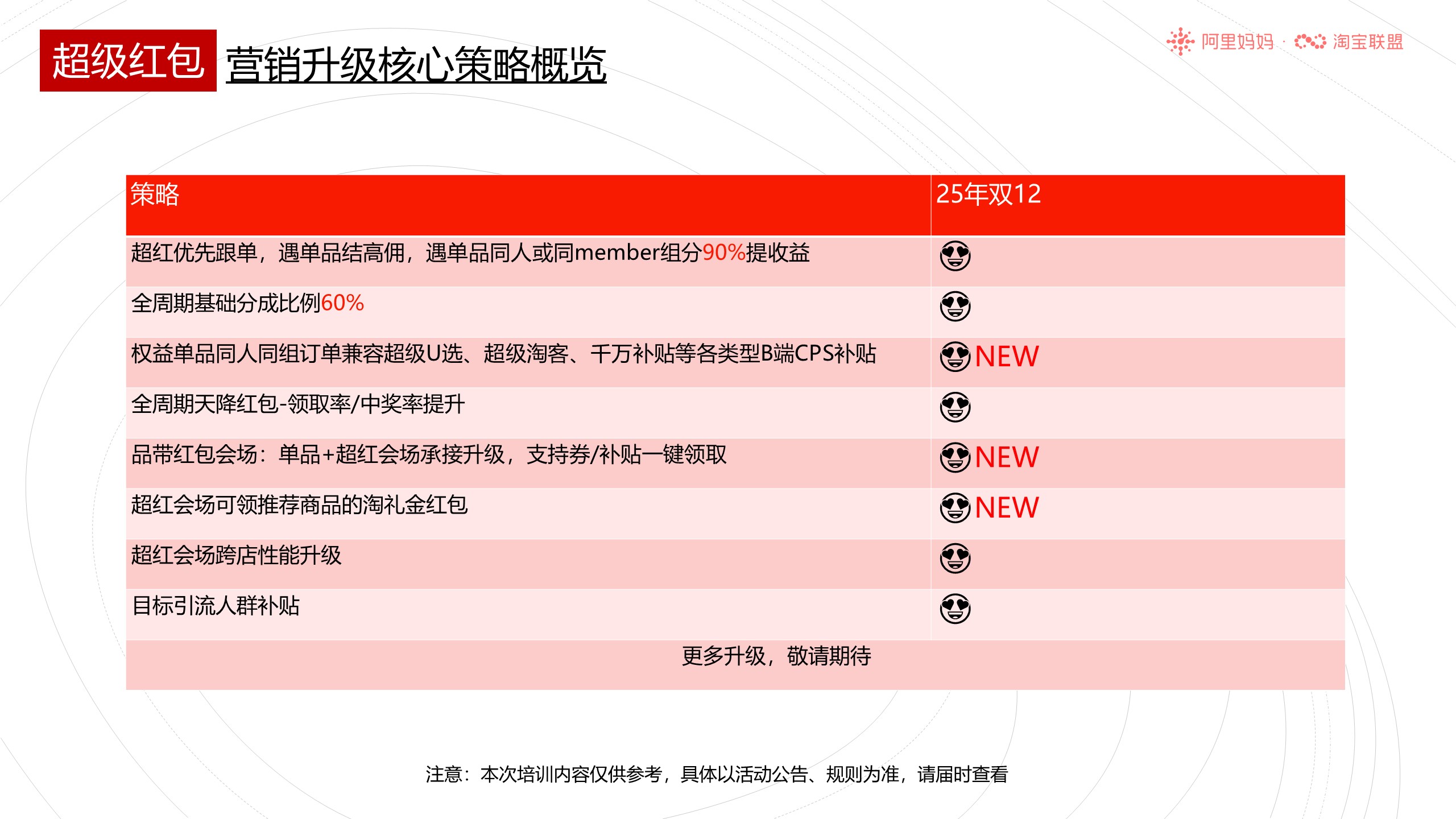 超级红包 营销升级核心策略概览

阿里妈妈 · 淘宝联盟

| 策略 | 25年双12 |
|---|---|
| 超红优先跟单，遇单品结高佣，遇单品同人或同member组分90%提收益 | 😍 |
| 全周期基础分成比例60% | 😍 |
| 权益单品同人同组订单兼容超级U选、超级淘客、千万补贴等各类型B端CPS补贴 | 😍NEW |
| 全周期天降红包-领取率/中奖率提升 | 😍 |
| 品带红包会场：单品+超红会场承接升级，支持券/补贴一键领取 | 😍NEW |
| 超红会场可领推荐商品的淘礼金红包 | 😍NEW |
| 超红会场跨店性能升级 | 😍 |
| 目标引流人群补贴 | 😍 |
| 更多升级，敬请期待 | |

注意：本次培训内容仅供参考，具体以活动公告、规则为准，请届时查看